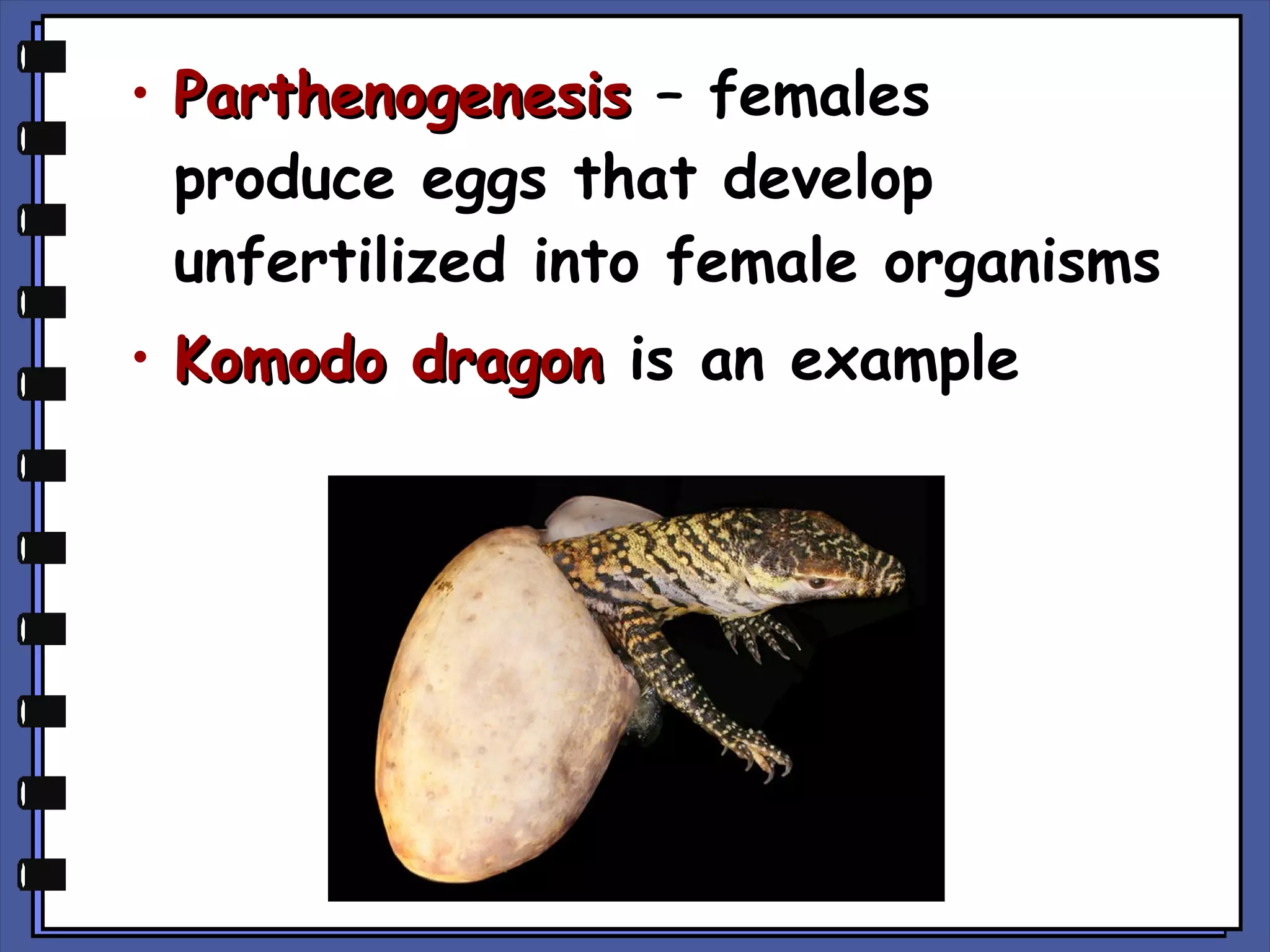 • Parthenogenesis – females produce eggs that develop unfertilized into female organisms

• Komodo dragon is an example